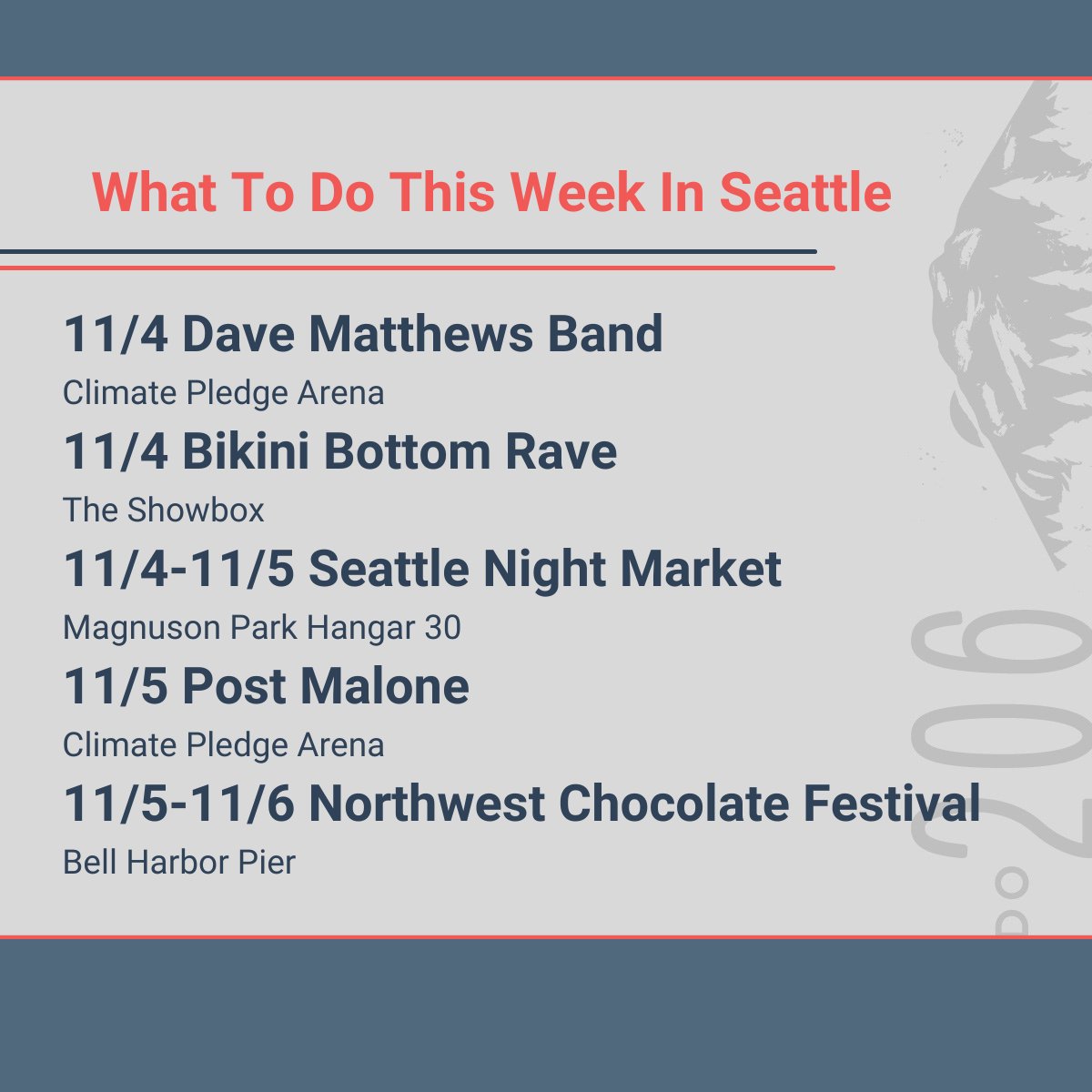 What To Do This Week In Seattle

11/4 Dave Matthews Band
Climate Pledge Arena

11/4 Bikini Bottom Rave
The Showbox

11/4-11/5 Seattle Night Market
Magnuson Park Hangar 30

11/5 Post Malone
Climate Pledge Arena

11/5-11/6 Northwest Chocolate Festival
Bell Harbor Pier

206